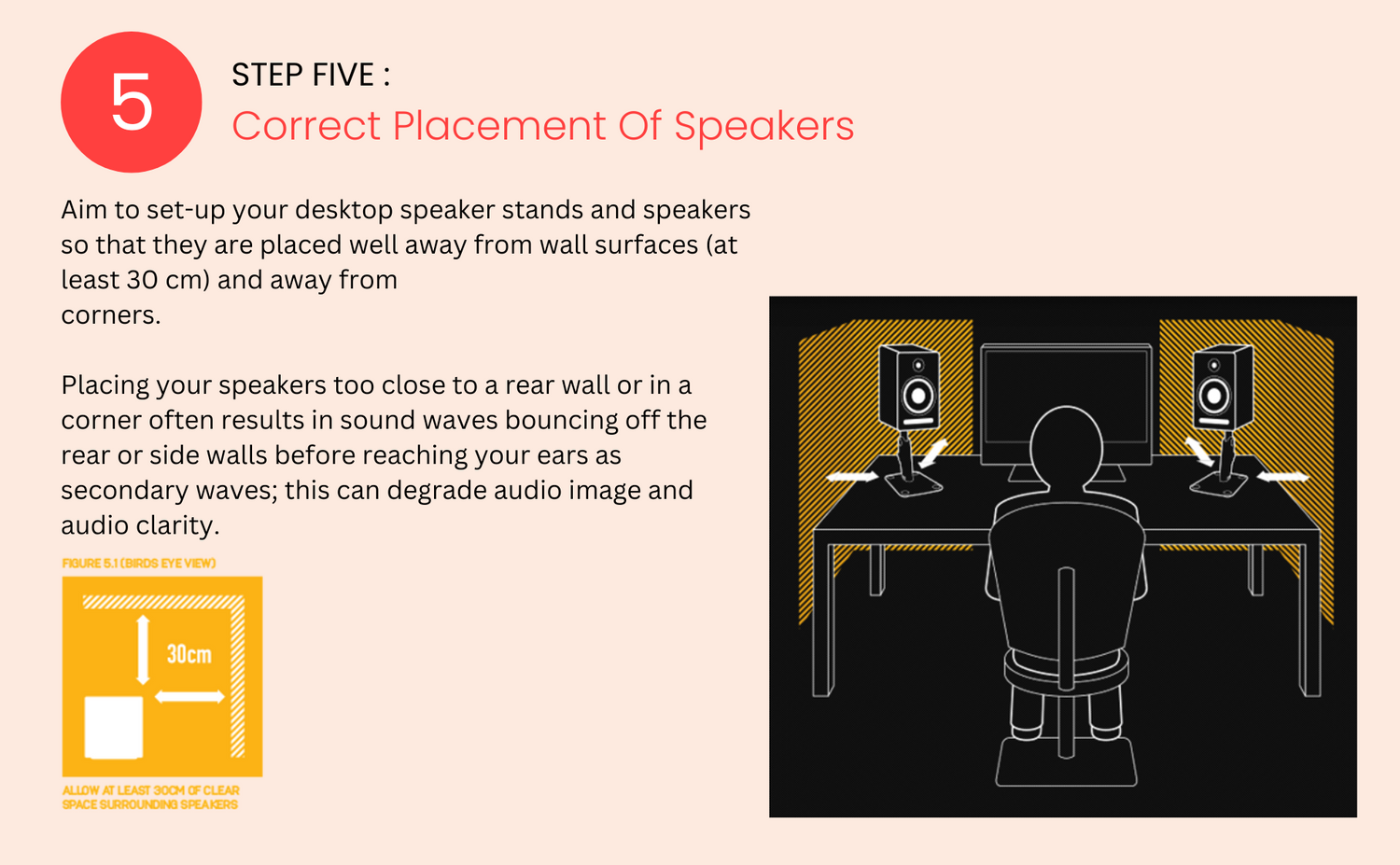 5

STEP FIVE :

Correct Placement Of Speakers

Aim to set-up your desktop speaker stands and speakers so that they are placed well away from wall surfaces (at least 30 cm) and away from corners.

Placing your speakers too close to a rear wall or in a corner often results in sound waves bouncing off the rear or side walls before reaching your ears as secondary waves; this can degrade audio image and audio clarity.

FIGURE 5.1 (BIRDS EYE VIEW)

30cm

ALLOW AT LEAST 30CM OF CLEAR SPACE SURROUNDING SPEAKERS